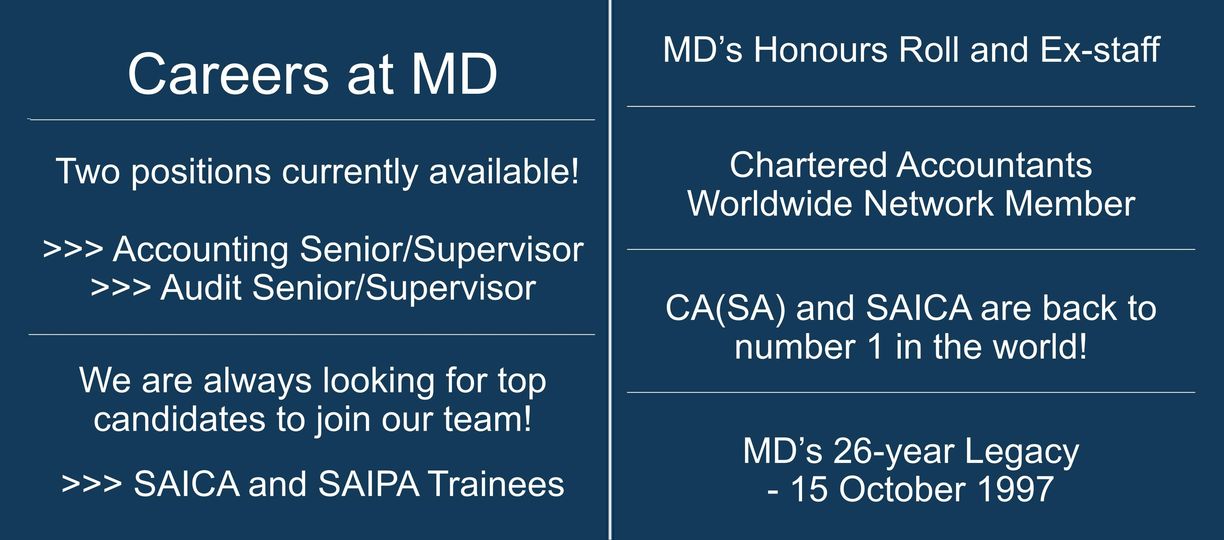 Careers at MD

Two positions currently available!

>>> Accounting Senior/Supervisor
>>> Audit Senior/Supervisor

We are always looking for top candidates to join our team!

>>> SAICA and SAIPA Trainees

MD's Honours Roll and Ex-staff

Chartered Accountants Worldwide Network Member

CA(SA) and SAICA are back to number 1 in the world!

MD's 26-year Legacy
- 15 October 1997